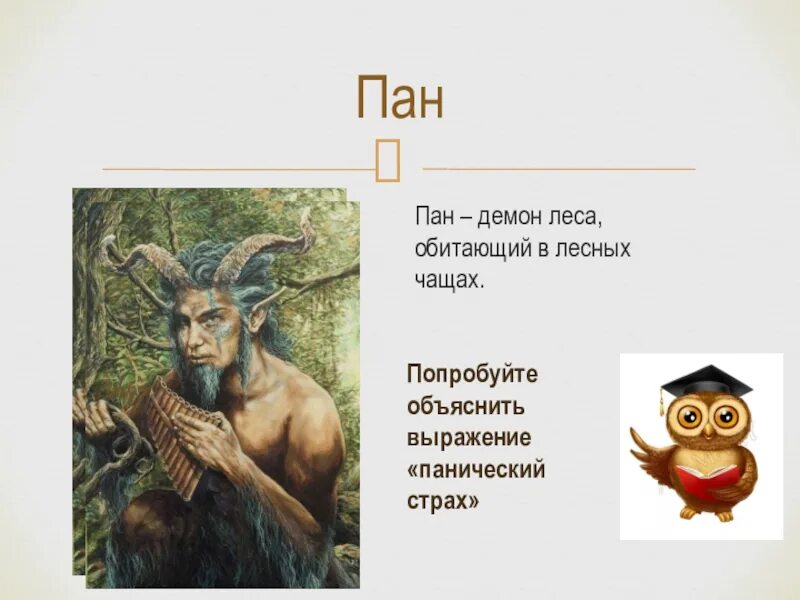 Пан

Пан – демон леса, обитающий в лесных чащах.

Попробуйте объяснить выражение «панический страх»